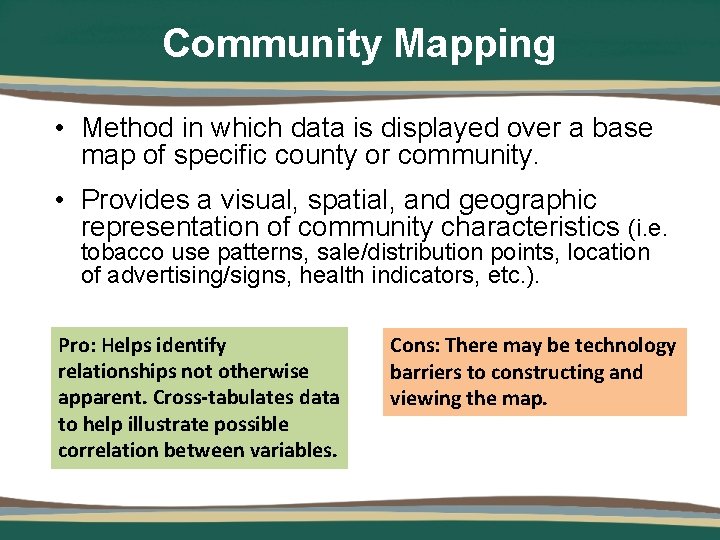 Community Mapping

• Method in which data is displayed over a base map of specific county or community.

• Provides a visual, spatial, and geographic representation of community characteristics (i.e. tobacco use patterns, sale/distribution points, location of advertising/signs, health indicators, etc.).

Pro: Helps identify relationships not otherwise apparent. Cross-tabulates data to help illustrate possible correlation between variables.

Cons: There may be technology barriers to constructing and viewing the map.